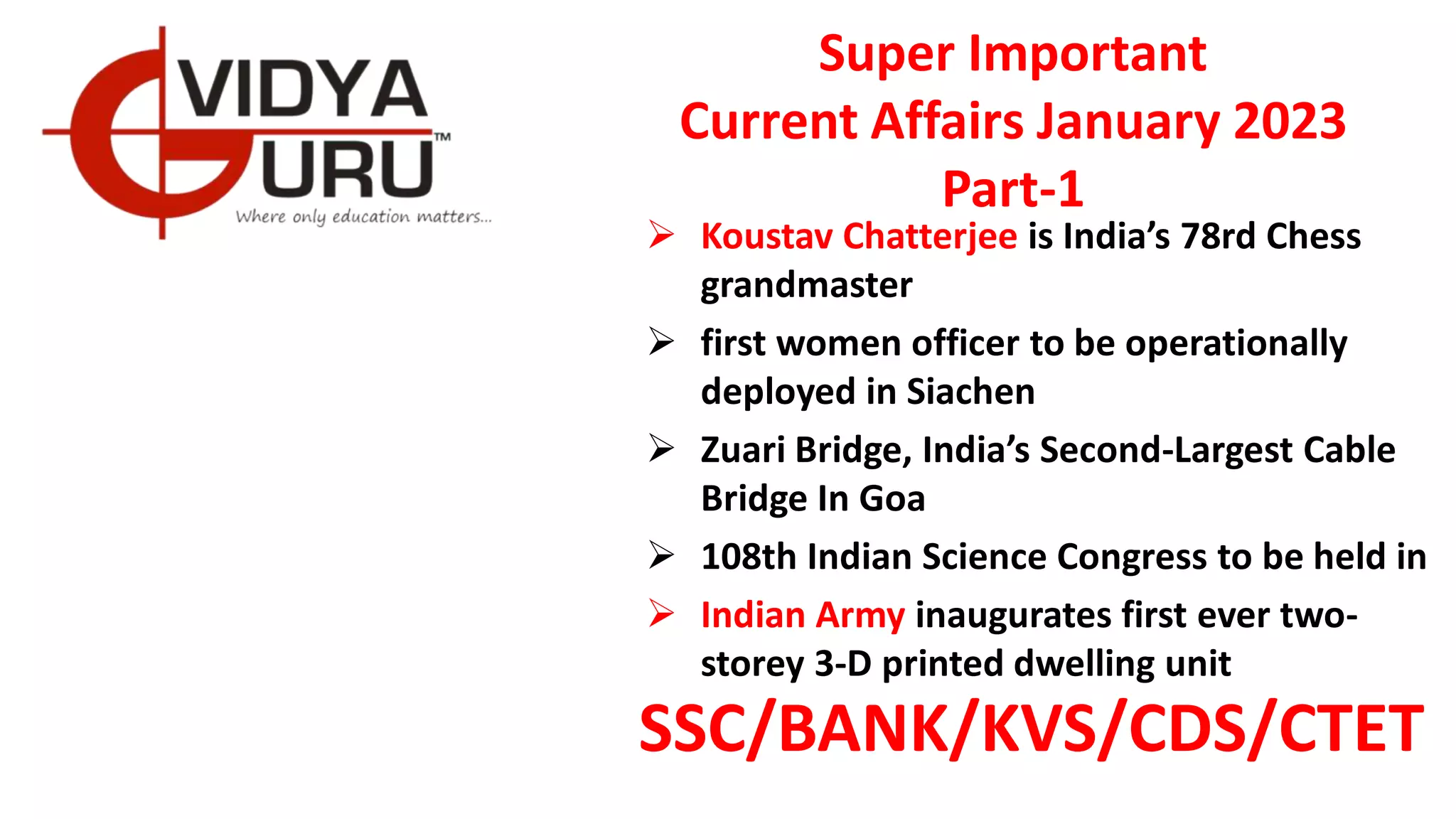 VIDYA GURU™
Where only education matters...

Super Important
Current Affairs January 2023
Part-1

➢ Koustav Chatterjee is India's 78rd Chess grandmaster

➢ first women officer to be operationally deployed in Siachen

➢ Zuari Bridge, India's Second-Largest Cable Bridge In Goa

➢ 108th Indian Science Congress to be held in

➢ Indian Army inaugurates first ever two-storey 3-D printed dwelling unit

SSC/BANK/KVS/CDS/CTET